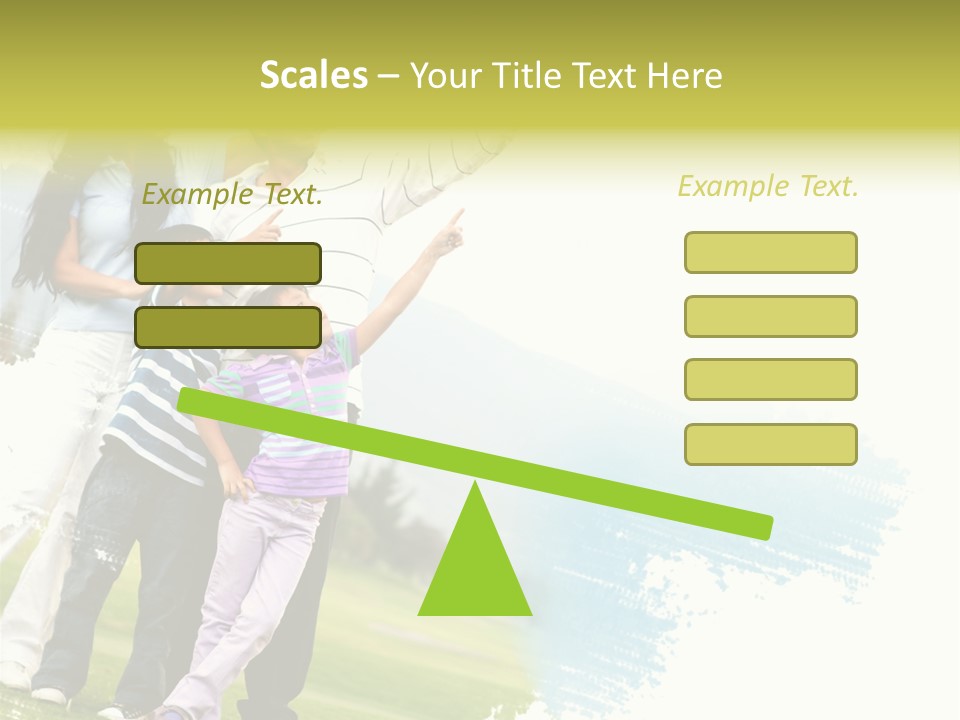 Scales – Your Title Text Here

Example Text.

Example Text.